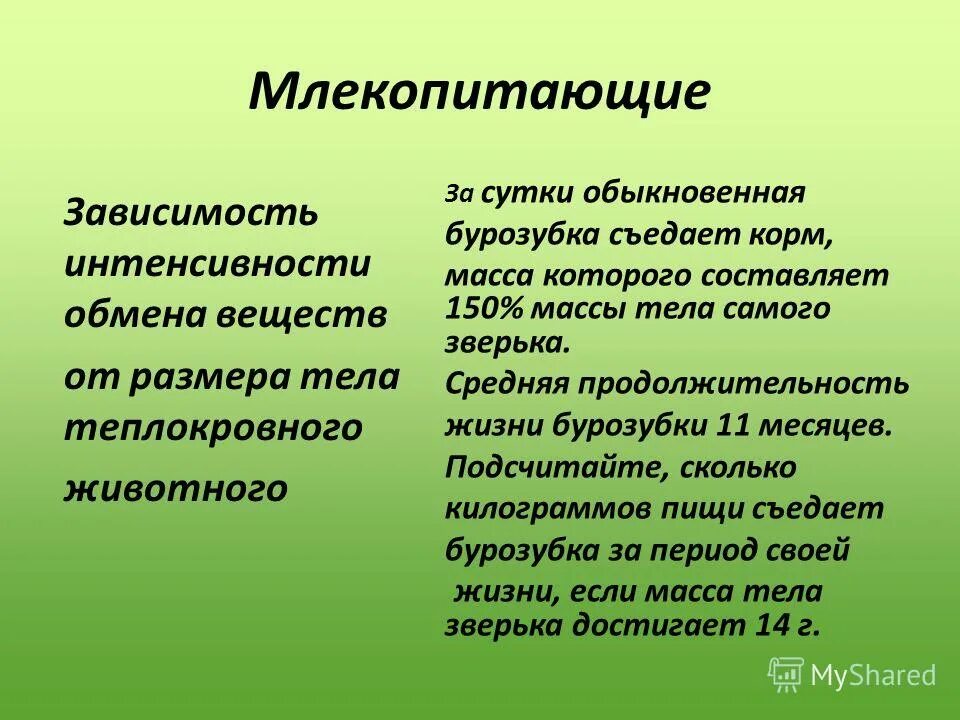 Млекопитающие

Зависимость интенсивности обмена веществ от размера тела теплокровного животного

За сутки обыкновенная бурозубка съедает корм, масса которого составляет 150% массы тела самого зверька. Средняя продолжительность жизни бурозубки 11 месяцев. Подсчитайте, сколько килограммов пищи съедает бурозубка за период своей жизни, если масса тела зверька достигает 14 г.

MyShared